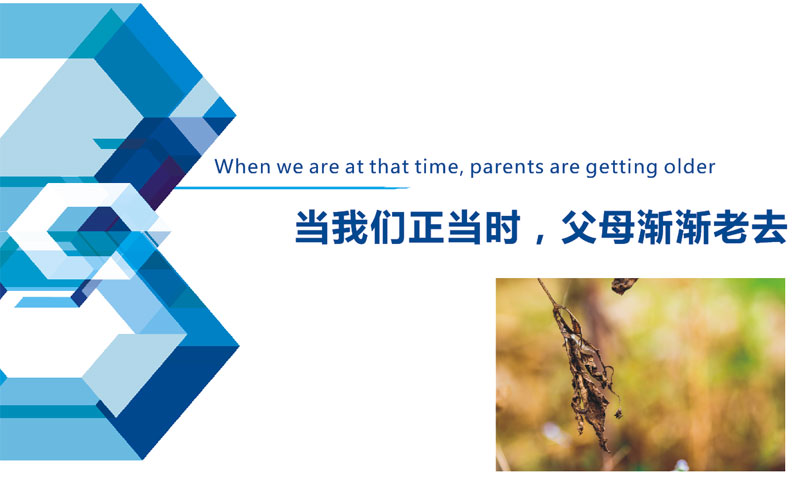 When we are at that time, parents are getting older

当我们正当时，父母渐渐老去